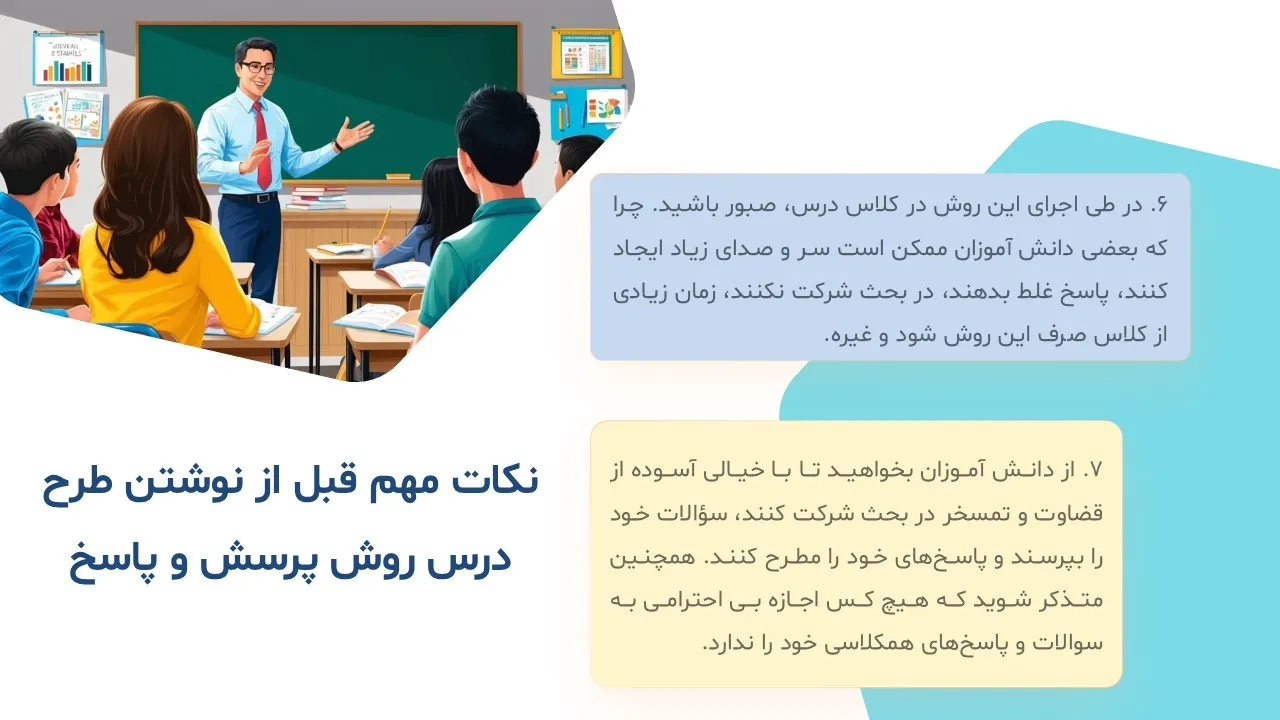 ۶. در طی اجرای این روش در کلاس درس، صبور باشید. چرا که بعضی دانش آموزان ممکن است سر و صدای زیاد ایجاد کنند، پاسخ غلط بدهند، در بحث شرکت نکنند، زمان زیادی از کلاس صرف این روش شود و غیره.

۷. از دانش آموزان بخواهید تا با خیالی آسوده از قضاوت و تمسخر در بحث شرکت کنند، سؤالات خود را بپرسند و پاسخ‌های خود را مطرح کنند. همچنین متذکر شوید که هیچ کس اجازه بی احترامی به سوالات و پاسخ‌های همکلاسی خود را ندارد.

نکات مهم قبل از نوشتن طرح درس روش پرسش و پاسخ